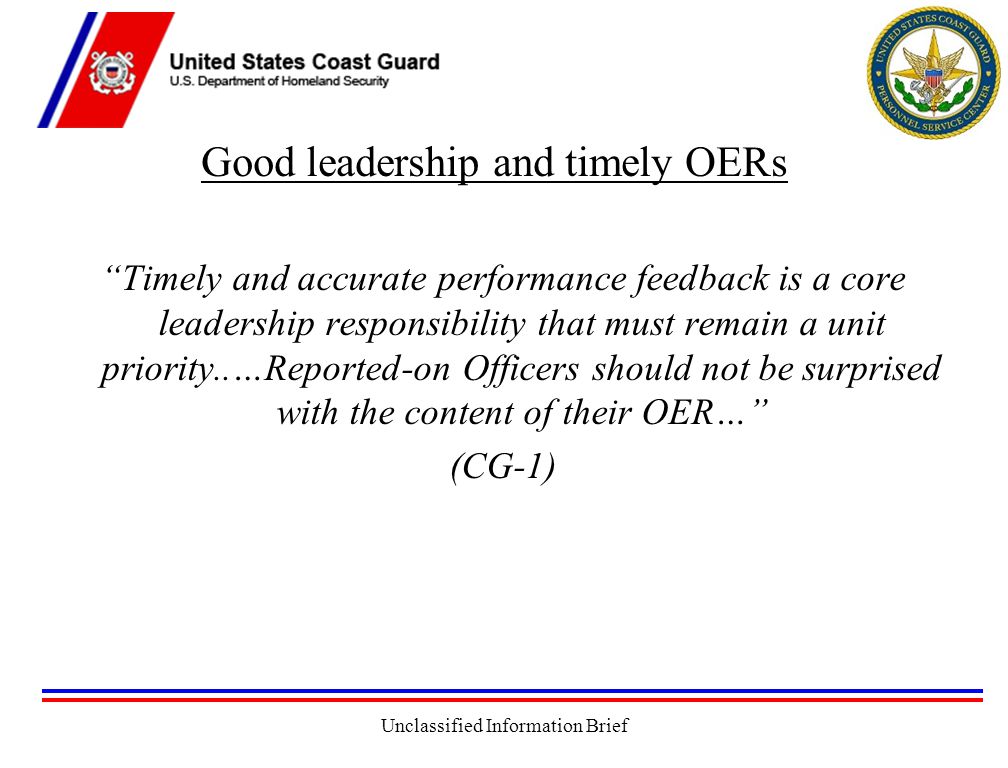 United States Coast Guard
U.S. Department of Homeland Security

UNITED STATES COAST GUARD
PERSONNEL SERVICE CENTER

Good leadership and timely OERs

“Timely and accurate performance feedback is a core leadership responsibility that must remain a unit priority.….Reported-on Officers should not be surprised with the content of their OER…”

(CG-1)

Unclassified Information Brief